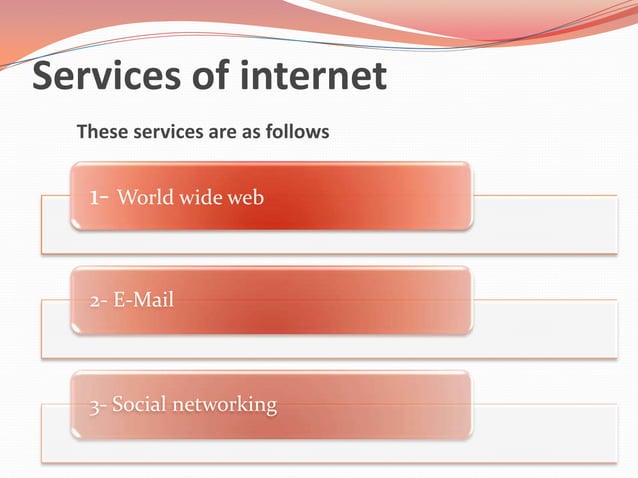 Services of internet

These services are as follows

1- World wide web

2- E-Mail

3- Social networking